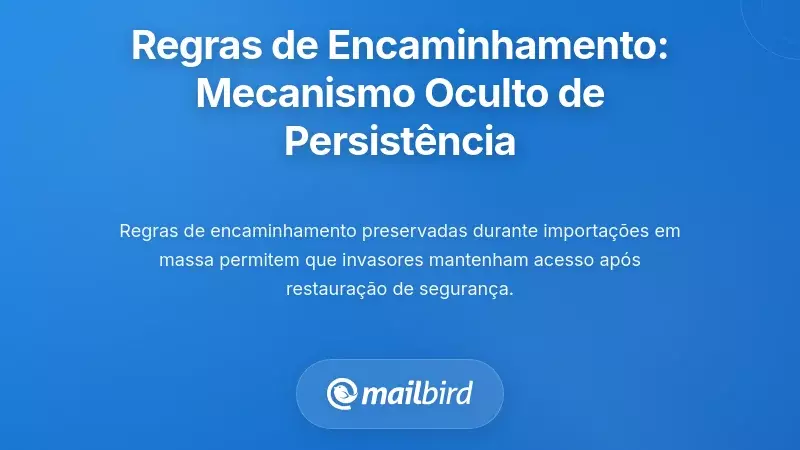 Regras de Encaminhamento: Mecanismo Oculto de Persistência

Regras de encaminhamento preservadas durante importações em massa permitem que invasores mantenham acesso após restauração de segurança.

mailbird